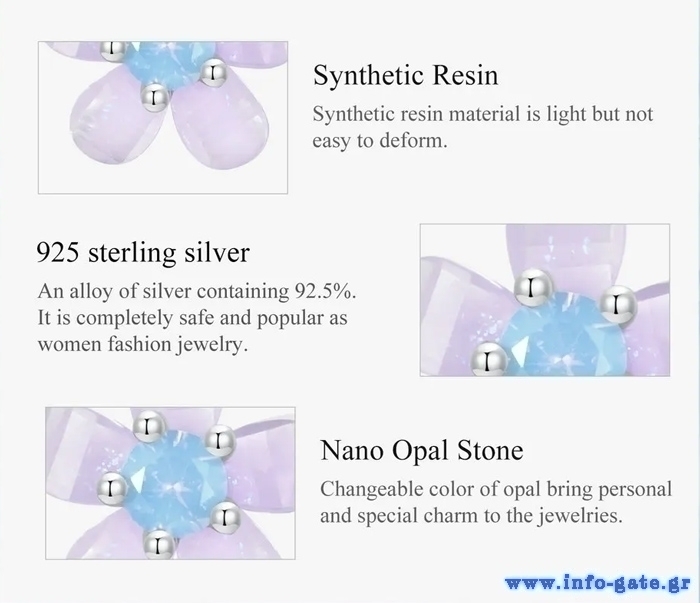 Synthetic Resin
Synthetic resin material is light but not easy to deform.

925 sterling silver
An alloy of silver containing 92.5%. It is completely safe and popular as women fashion jewelry.

Nano Opal Stone
Changeable color of opal bring personal and special charm to the jewelries.

www.info-gate.gr